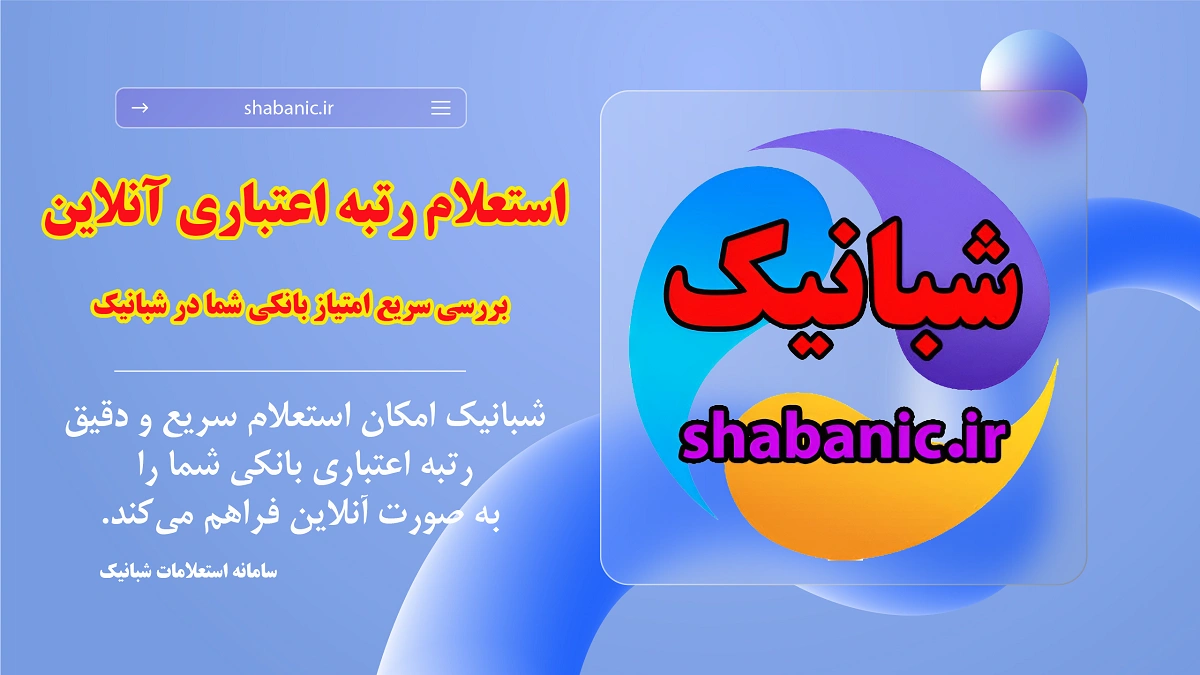 shabanic.ir

استعلام رتبه اعتباری آنلاین

بررسی سریع امتیاز بانکی شما در شبانیک

شبانیک امکان استعلام سریع و دقیق رتبه اعتباری بانکی شما را به صورت آنلاین فراهم می‌کند.

سامانه استعلامات شبانیک

شبانیک

shabanic.ir